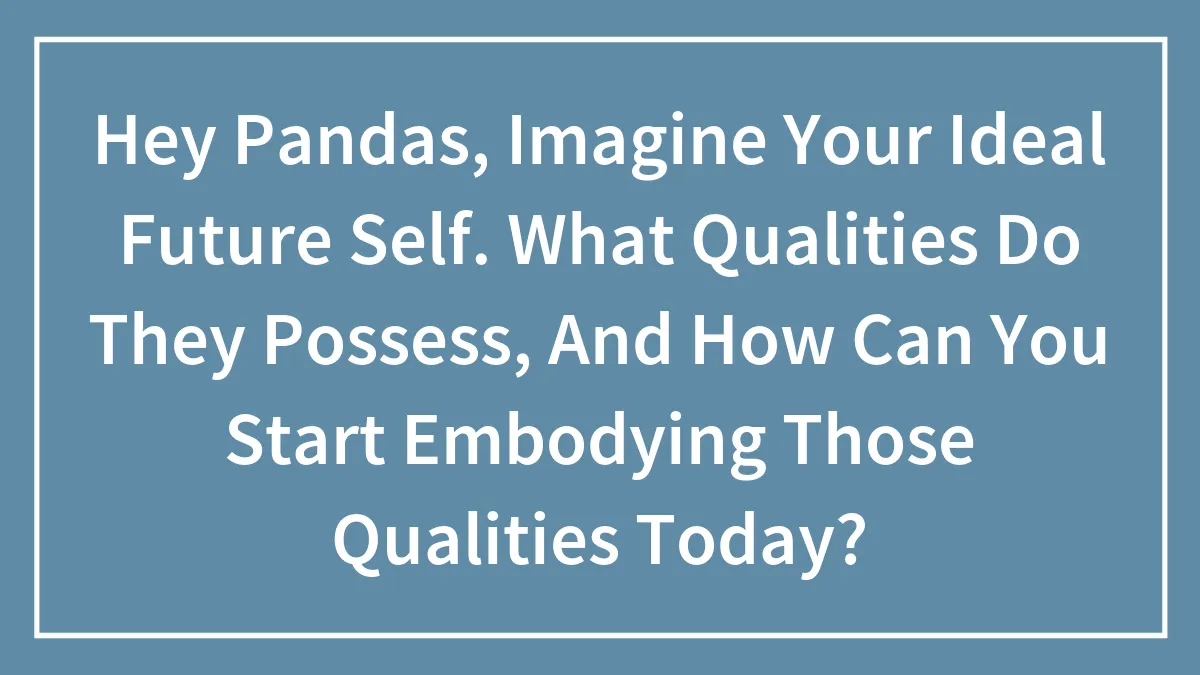 Hey Pandas, Imagine Your Ideal Future Self. What Qualities Do They Possess, And How Can You Start Embodying Those Qualities Today?